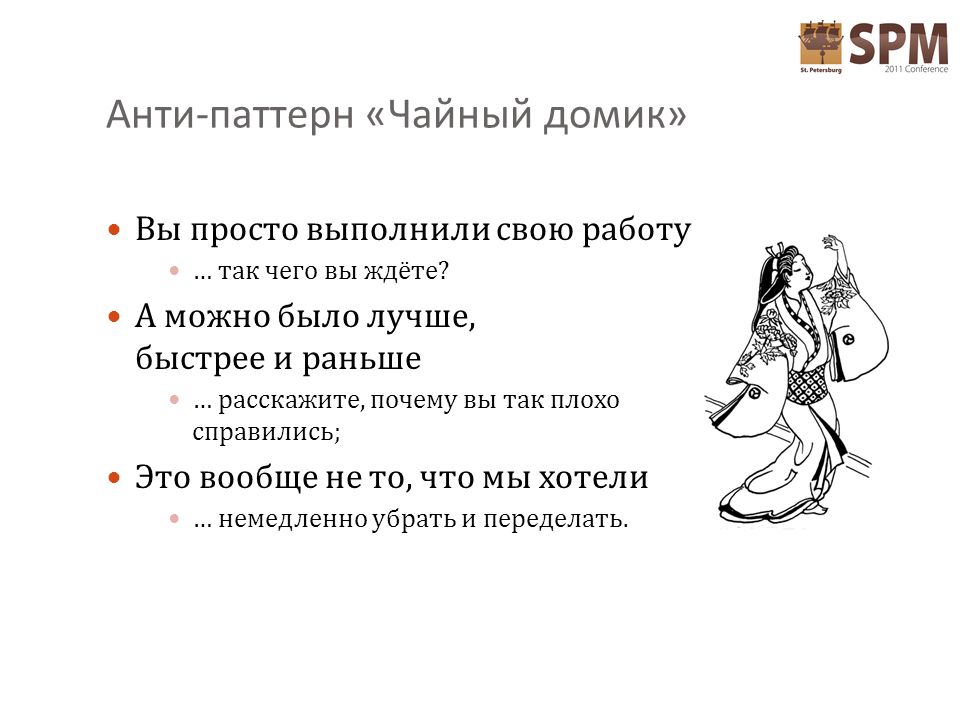 St. Petersburg SPM 2011 Conference

Анти-паттерн «Чайный домик»

• Вы просто выполнили свою работу
 • … так чего вы ждёте?
• А можно было лучше, быстрее и раньше
 • … расскажите, почему вы так плохо справились;
• Это вообще не то, что мы хотели
 • … немедленно убрать и переделать.